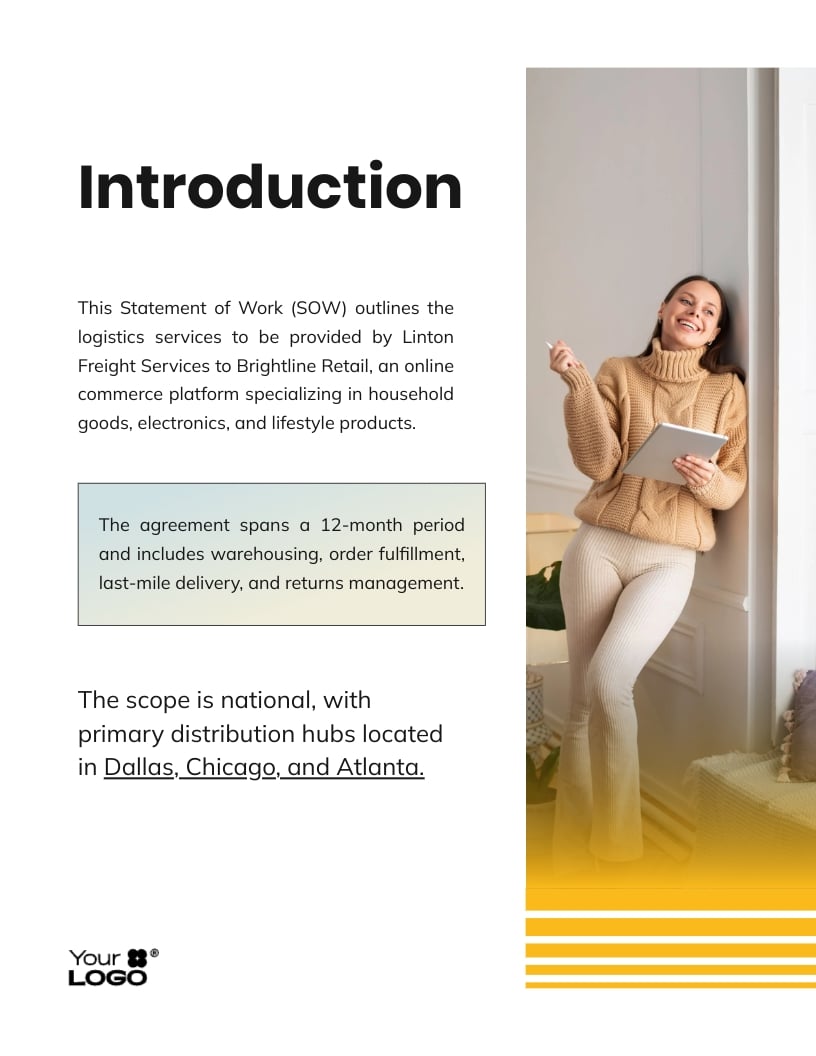 Introduction

This Statement of Work (SOW) outlines the logistics services to be provided by Linton Freight Services to Brightline Retail, an online commerce platform specializing in household goods, electronics, and lifestyle products.

The agreement spans a 12-month period and includes warehousing, order fulfillment, last-mile delivery, and returns management.

The scope is national, with primary distribution hubs located in Dallas, Chicago, and Atlanta.

Your LOGO ®